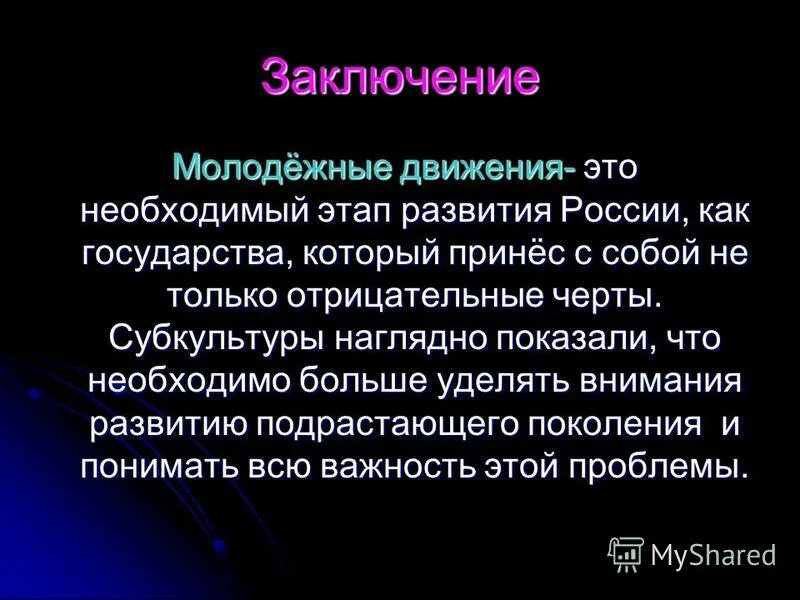 Заключение

Молодёжные движения- это необходимый этап развития России, как государства, который принёс с собой не только отрицательные черты. Субкультуры наглядно показали, что необходимо больше уделять внимания развитию подрастающего поколения и понимать всю важность этой проблемы.

MyShared